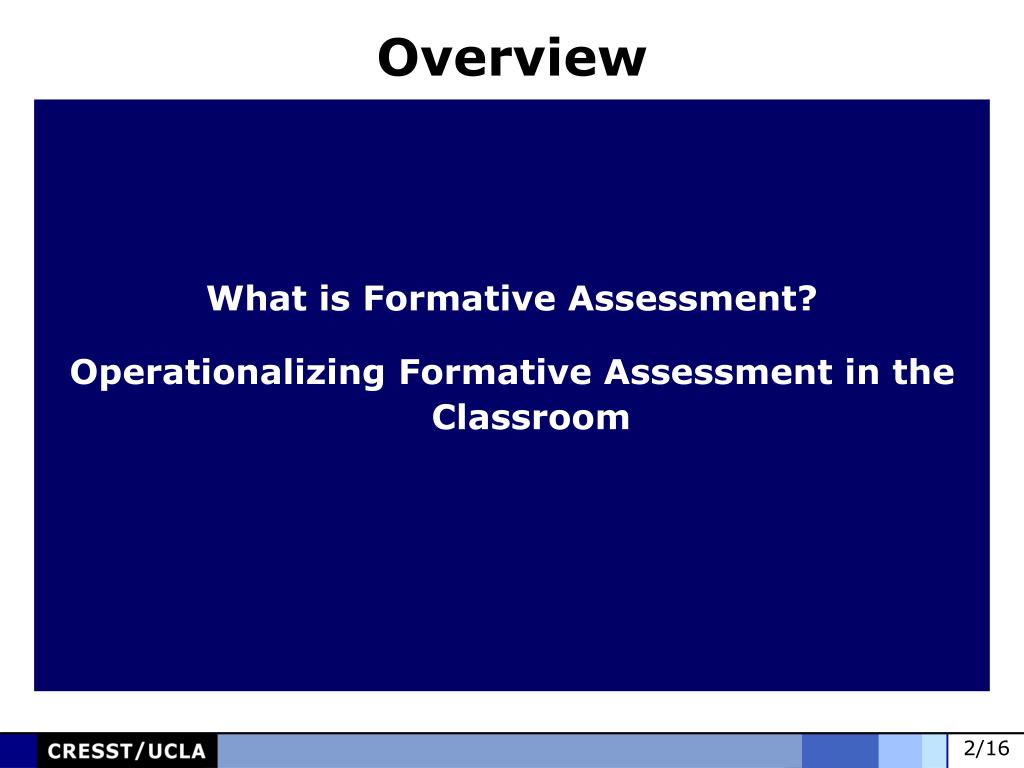 Overview

What is Formative Assessment?

Operationalizing Formative Assessment in the Classroom

CRESST/UCLA

2/16